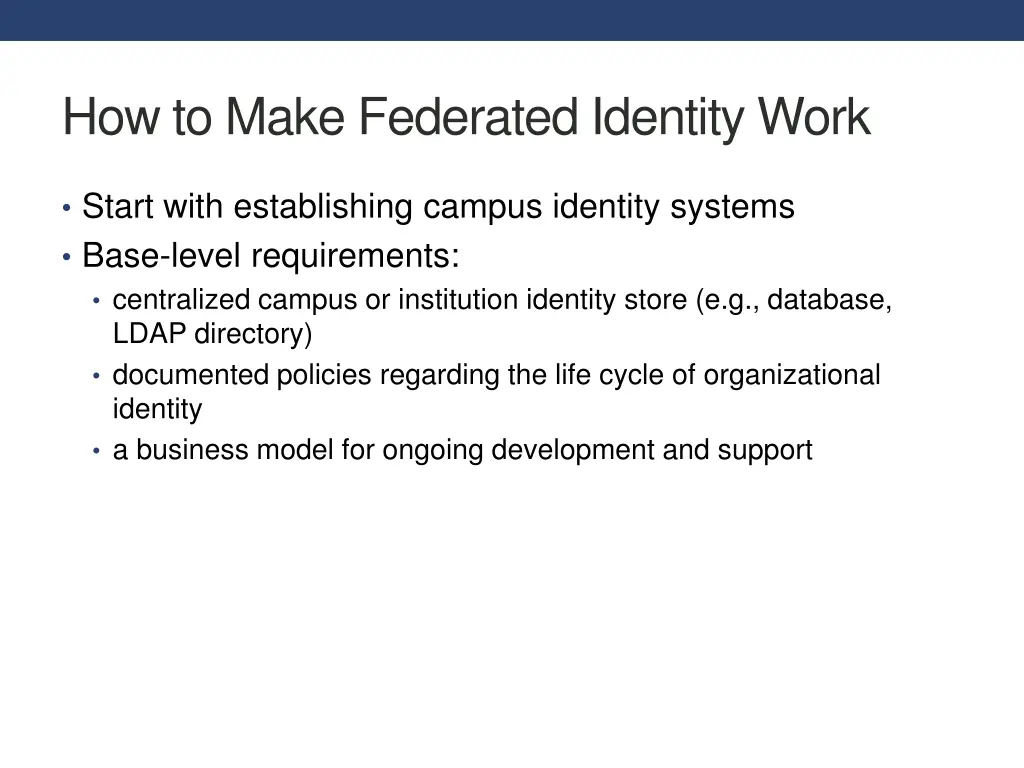 How to Make Federated Identity Work

• Start with establishing campus identity systems
• Base-level requirements:
  • centralized campus or institution identity store (e.g., database, LDAP directory)
  • documented policies regarding the life cycle of organizational identity
  • a business model for ongoing development and support